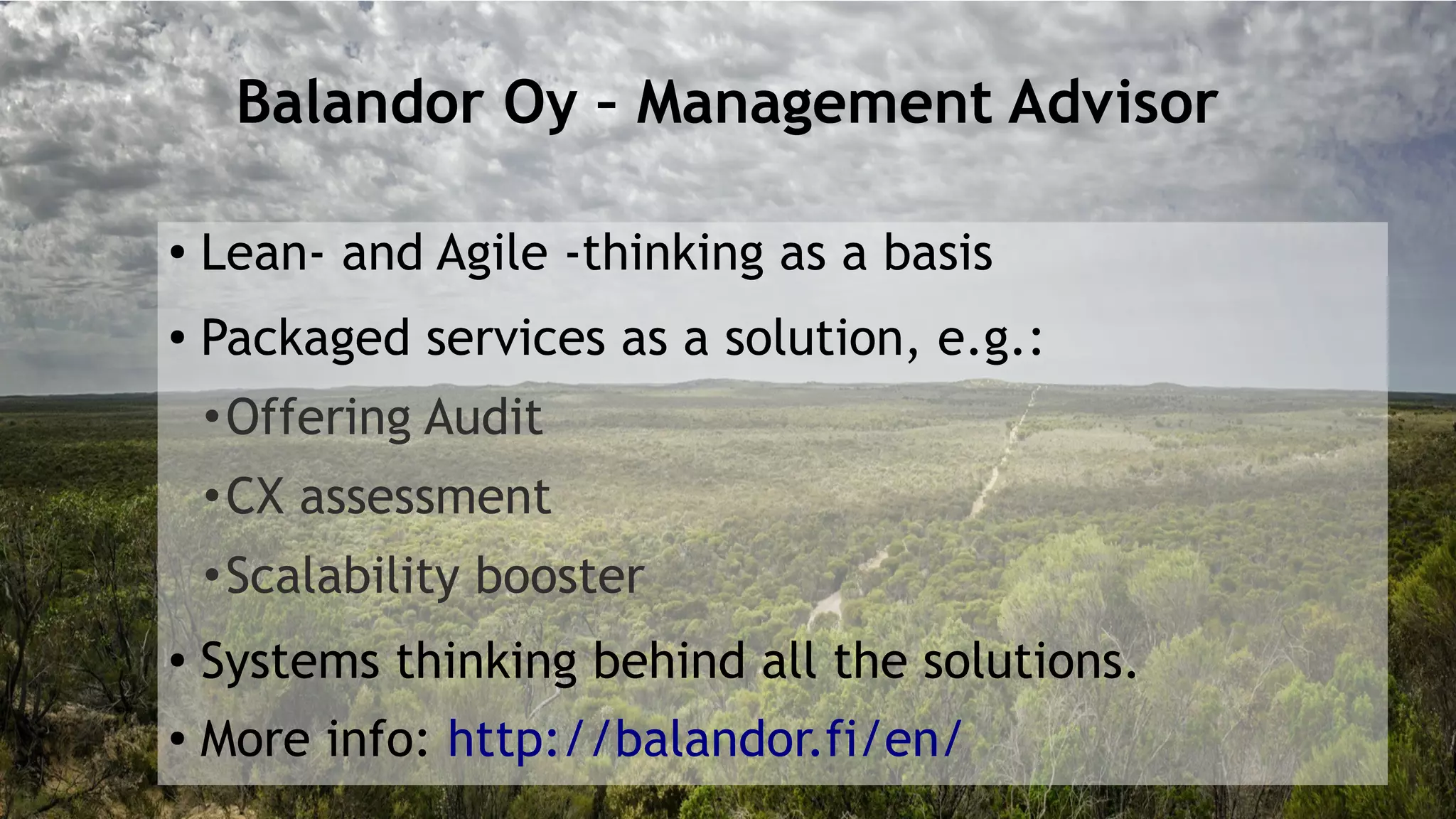 Balandor Oy – Management Advisor

• Lean- and Agile -thinking as a basis
• Packaged services as a solution, e.g.:
  • Offering Audit
  • CX assessment
  • Scalability booster
• Systems thinking behind all the solutions.
• More info: http://balandor.fi/en/